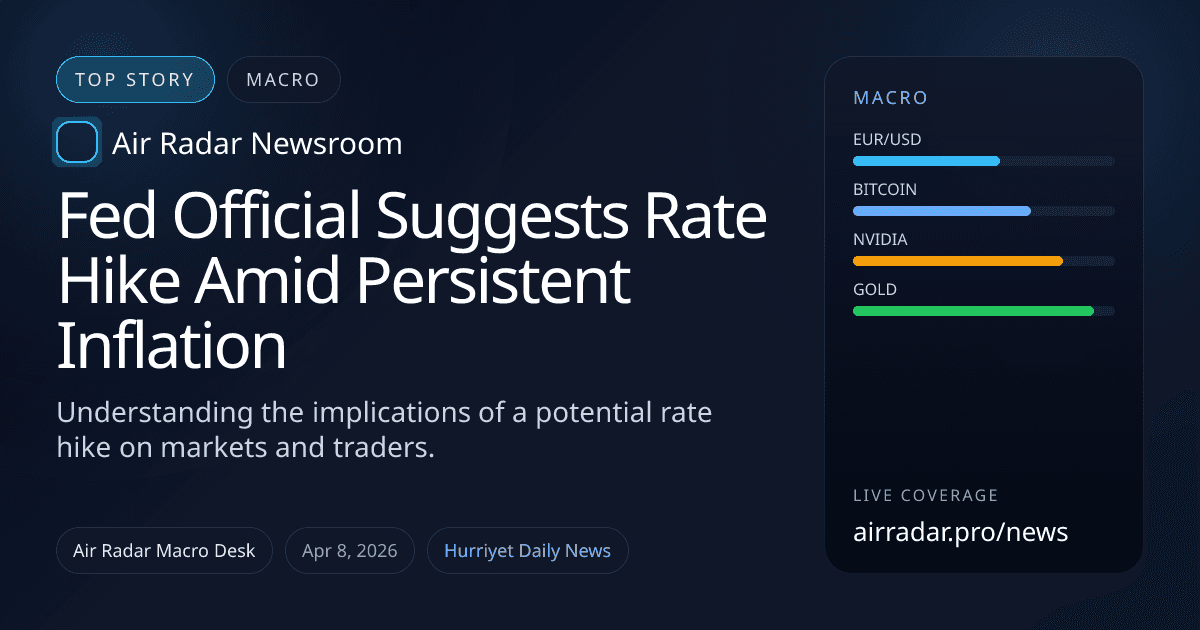 TOP STORY
MACRO

Air Radar Newsroom

Fed Official Suggests Rate Hike Amid Persistent Inflation

Understanding the implications of a potential rate hike on markets and traders.

Air Radar Macro Desk
Apr 8, 2026
Hurriyet Daily News

MACRO
EUR/USD
BITCOIN
NVIDIA
GOLD

LIVE COVERAGE
airradar.pro/news